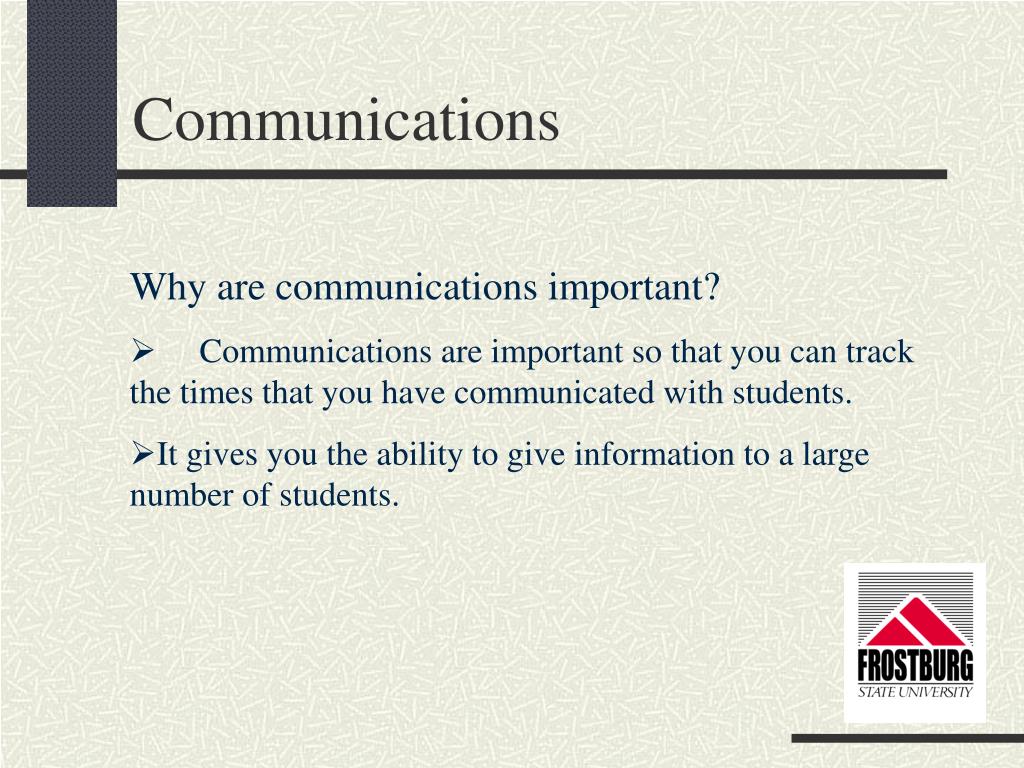 Communications

Why are communications important?

➢ Communications are important so that you can track the times that you have communicated with students.

➢It gives you the ability to give information to a large number of students.

FROSTBURG
STATE UNIVERSITY